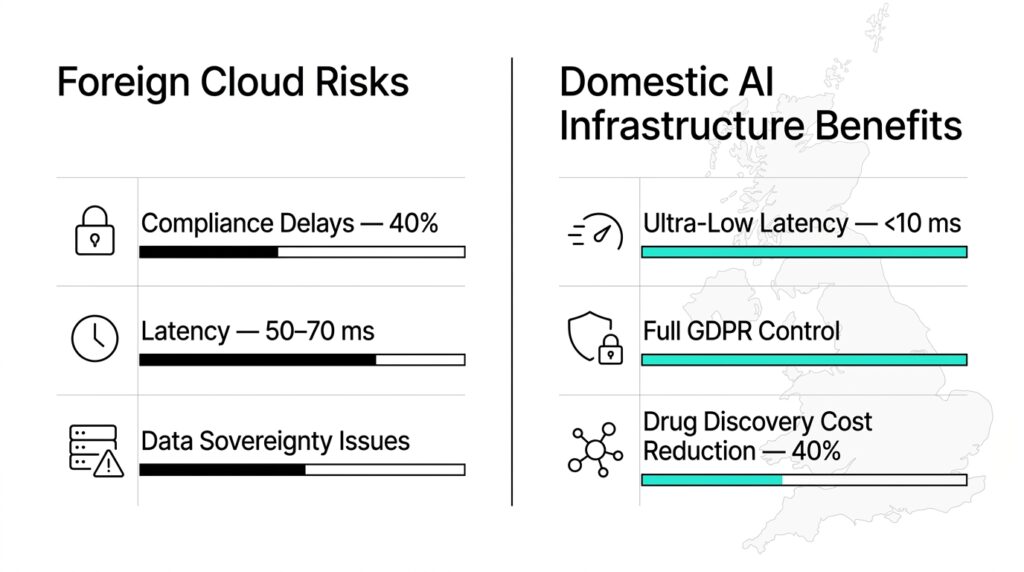 Foreign Cloud Risks

Compliance Delays — 40%

Latency — 50–70 ms

Data Sovereignty Issues

Domestic AI Infrastructure Benefits

Ultra-Low Latency — <10 ms

Full GDPR Control

Drug Discovery Cost Reduction — 40%